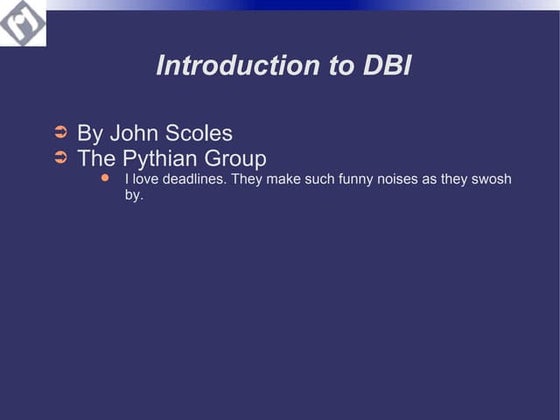 Introduction to DBI

By John Scoles

The Pythian Group

I love deadlines. They make such funny noises as they swosh by.